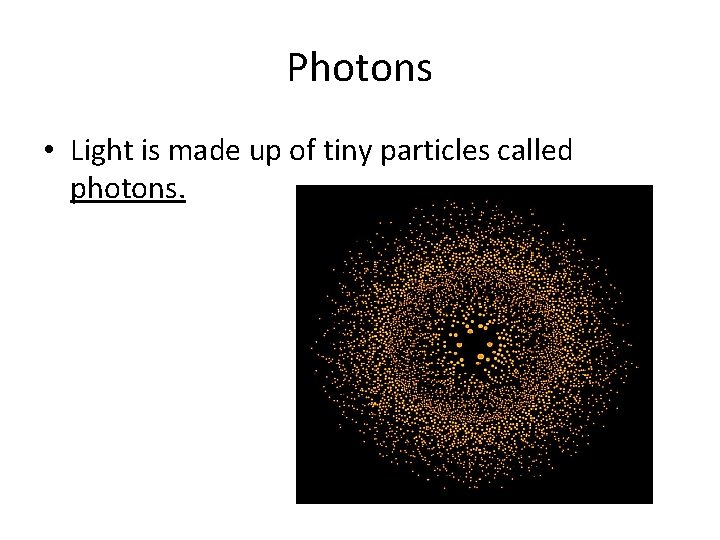 Photons

• Light is made up of tiny particles called photons.